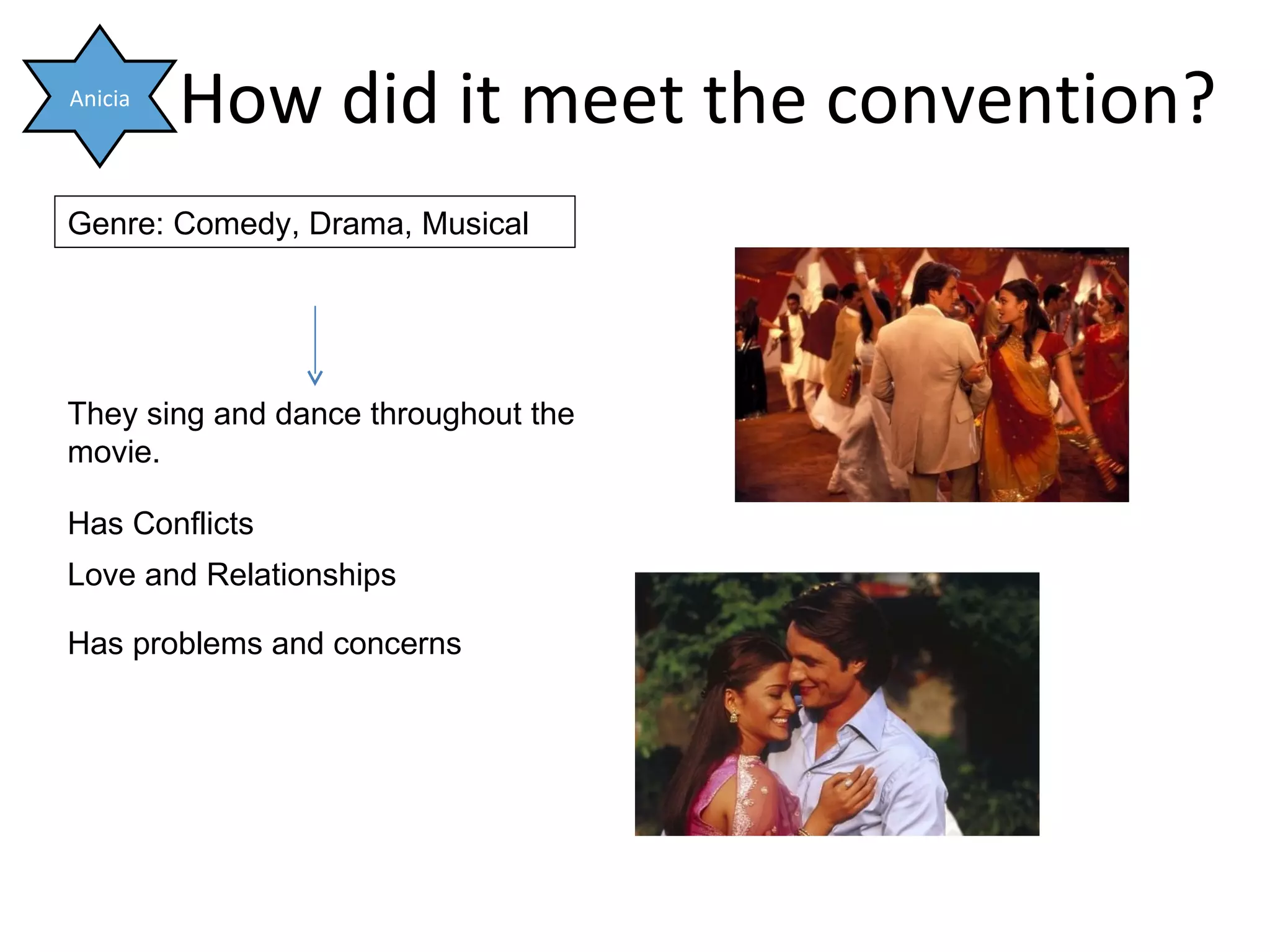 Anicia

How did it meet the convention?

Genre: Comedy, Drama, Musical

They sing and dance throughout the movie.

Has Conflicts

Love and Relationships

Has problems and concerns